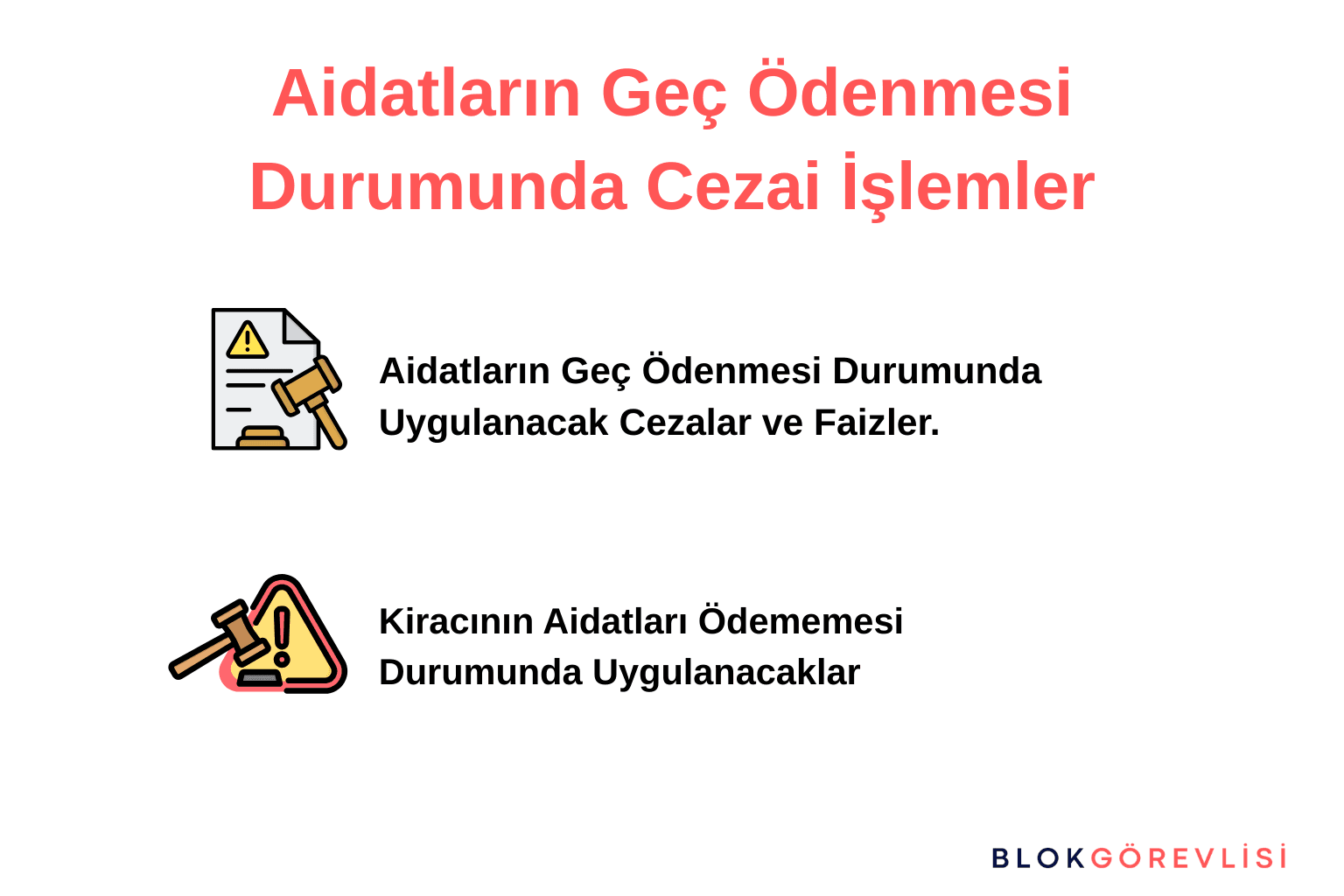 Aidatların Geç Ödenmesi Durumunda Cezai İşlemler

Aidatların Geç Ödenmesi Durumunda Uygulanacak Cezalar ve Faizler.

Kiracının Aidatları Ödememesi Durumunda Uygulanacaklar

BLOKGÖREVLİSİ